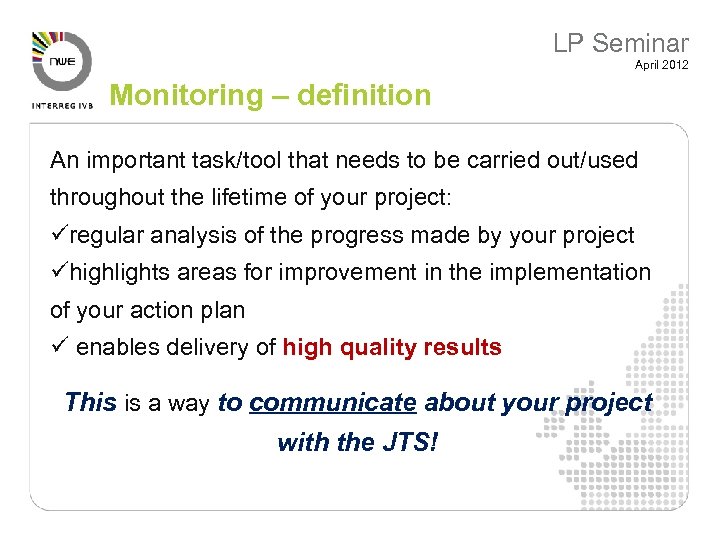 nwe
INTERREG IVB

LP Seminar
April 2012

Monitoring – definition

An important task/tool that needs to be carried out/used throughout the lifetime of your project:
✓regular analysis of the progress made by your project
✓highlights areas for improvement in the implementation of your action plan
✓ enables delivery of high quality results

This is a way to communicate about your project with the JTS!